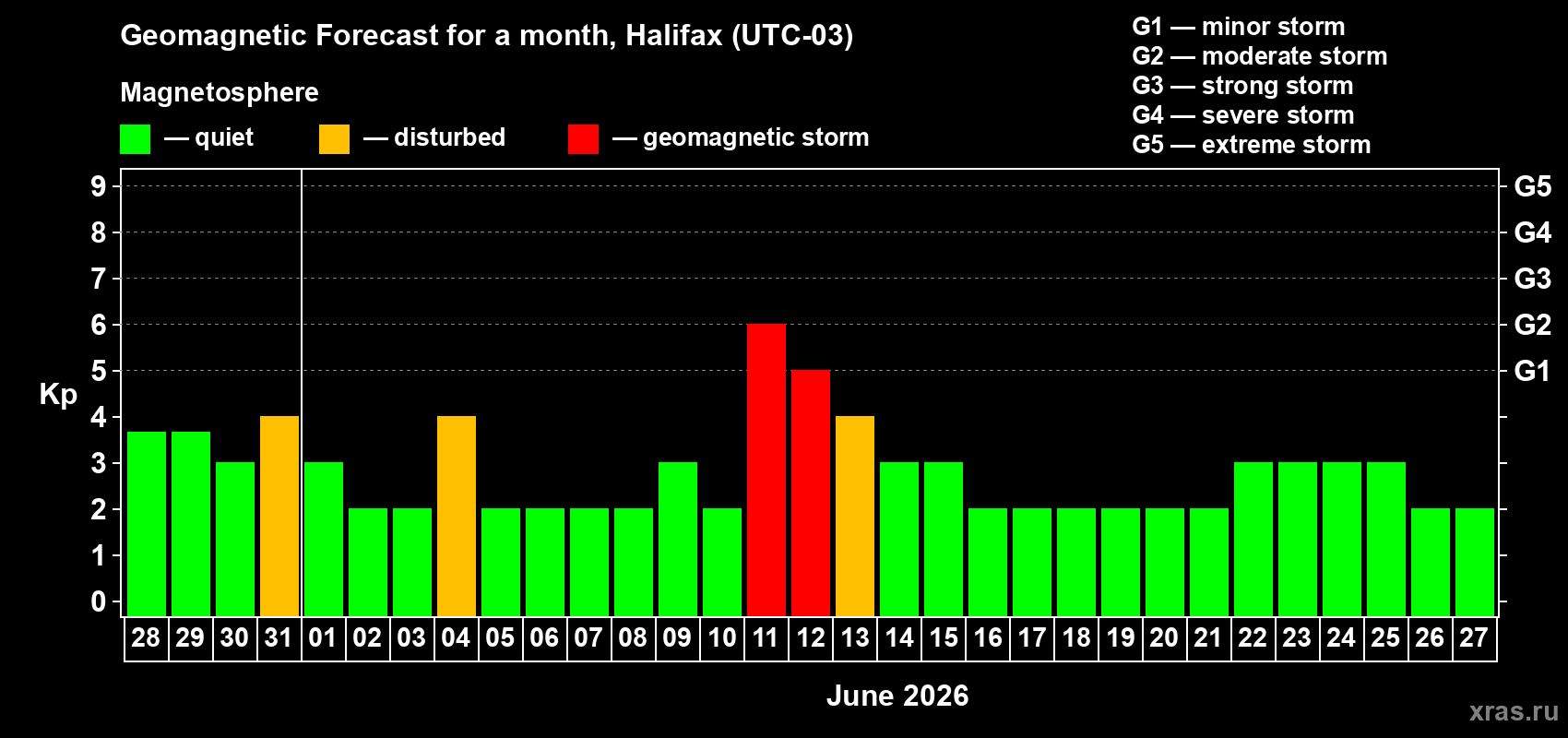 Geomagnetic Forecast for a month, Halifax (UTC-03)

Magnetosphere

— quiet — disturbed — geomagnetic storm

G1 — minor storm
G2 — moderate storm
G3 — strong storm
G4 — severe storm
G5 — extreme storm

Kp

9 8 7 6 5 4 3 2 1 0

G5 G4 G3 G2 G1

28 29 30 31 01 02 03 04 05 06 07 08 09 10 11 12 13 14 15 16 17 18 19 20 21 22 23 24 25 26 27

June 2026

xras.ru